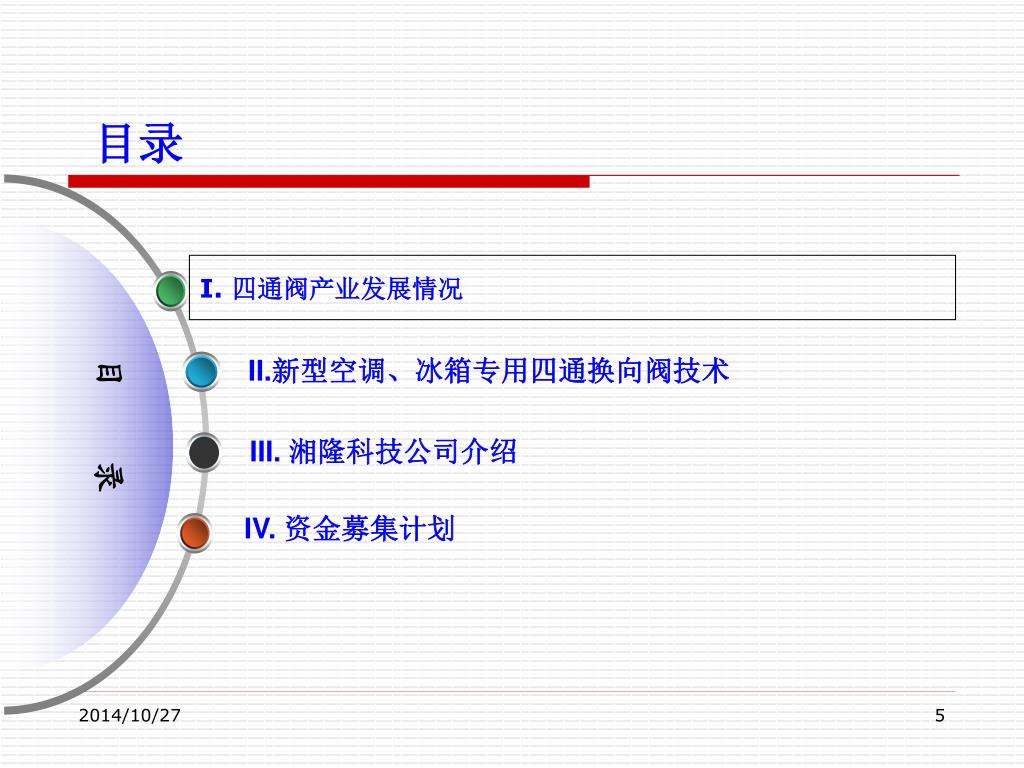 目录

目
录

I. 四通阀产业发展情况

II.新型空调、冰箱专用四通换向阀技术

III. 湘隆科技公司介绍

IV. 资金募集计划

2014/10/27

5